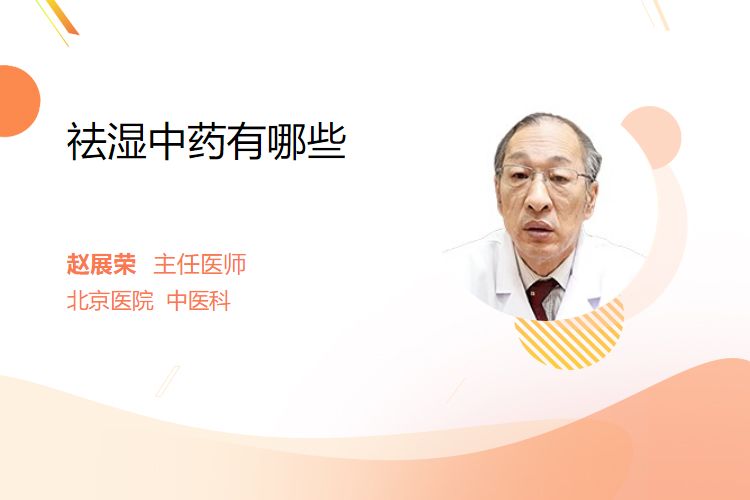 祛湿中药有哪些

赵展荣 主任医师
北京医院 中医科